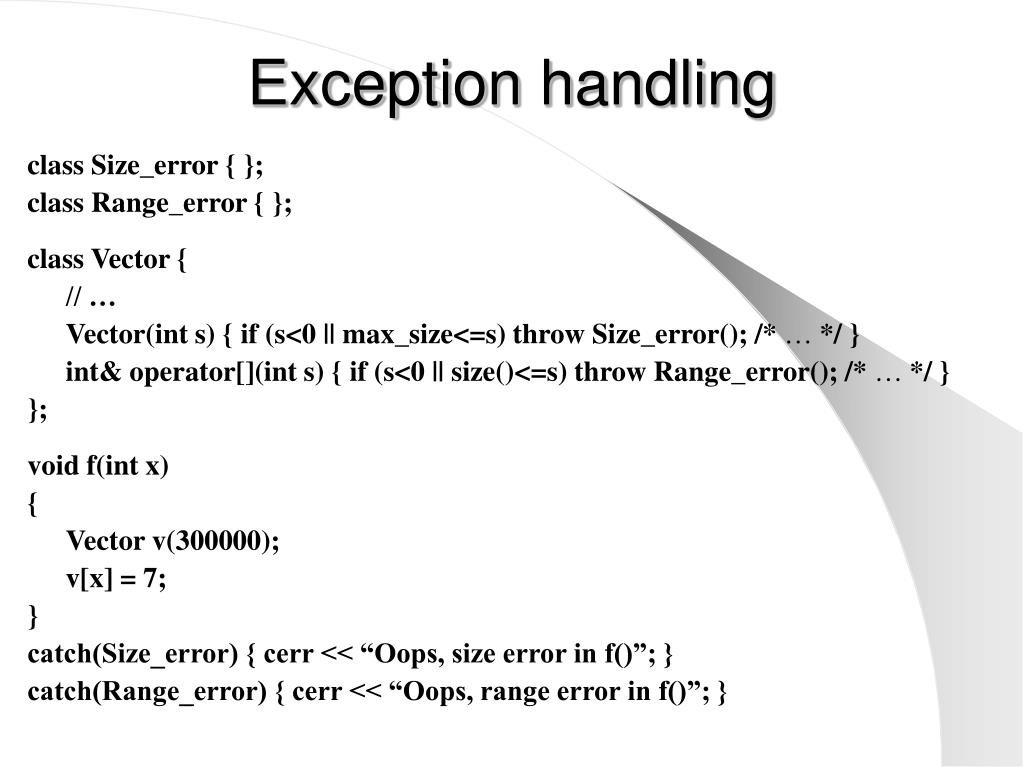 Exception handling

class Size_error { };
class Range_error { };

class Vector {
// …
Vector(int s) { if (s<0 || max_size<=s) throw Size_error(); /* … */ }
int& operator[](int s) { if (s<0 || size()<=s) throw Range_error(); /* … */ }
};

void f(int x)
{
Vector v(300000);
v[x] = 7;
}
catch(Size_error) { cerr << “Oops, size error in f()”; }
catch(Range_error) { cerr << “Oops, range error in f()”; }